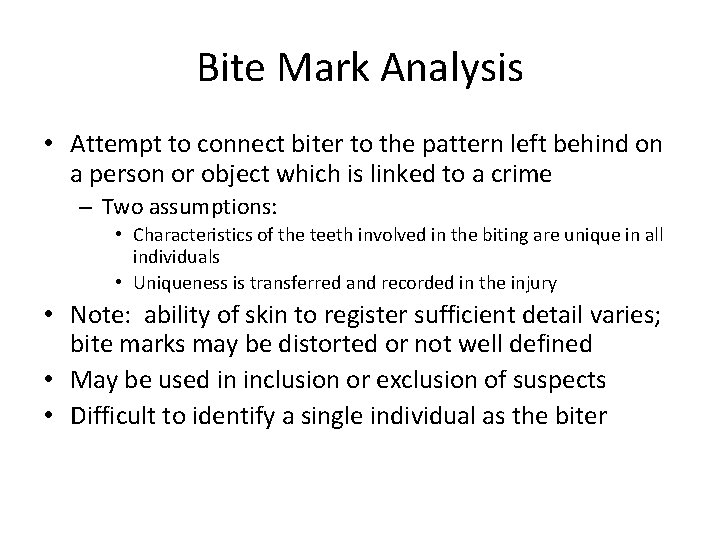 Bite Mark Analysis

• Attempt to connect biter to the pattern left behind on a person or object which is linked to a crime
  – Two assumptions:
    • Characteristics of the teeth involved in the biting are unique in all individuals
    • Uniqueness is transferred and recorded in the injury
• Note: ability of skin to register sufficient detail varies; bite marks may be distorted or not well defined
• May be used in inclusion or exclusion of suspects
• Difficult to identify a single individual as the biter